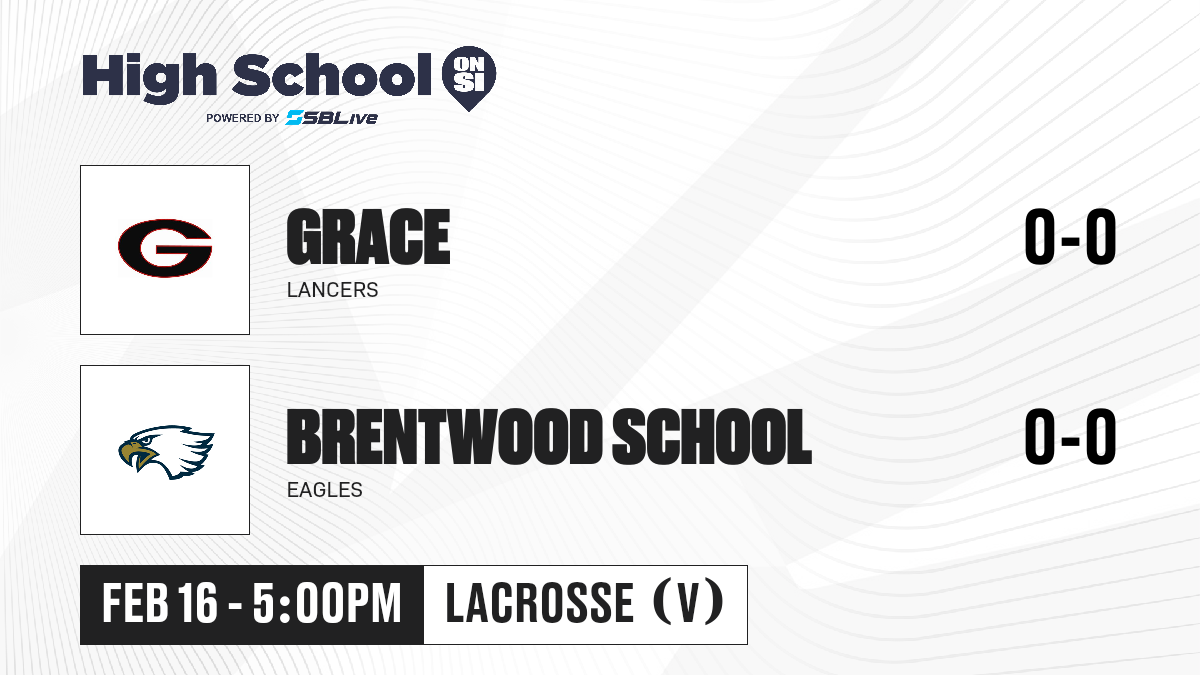 High School ON SI
POWERED BY SBLive

G

GRACE
LANCERS

0-0

BRENTWOOD SCHOOL
EAGLES

0-0

FEB 16 - 5:00PM

LACROSSE (V)